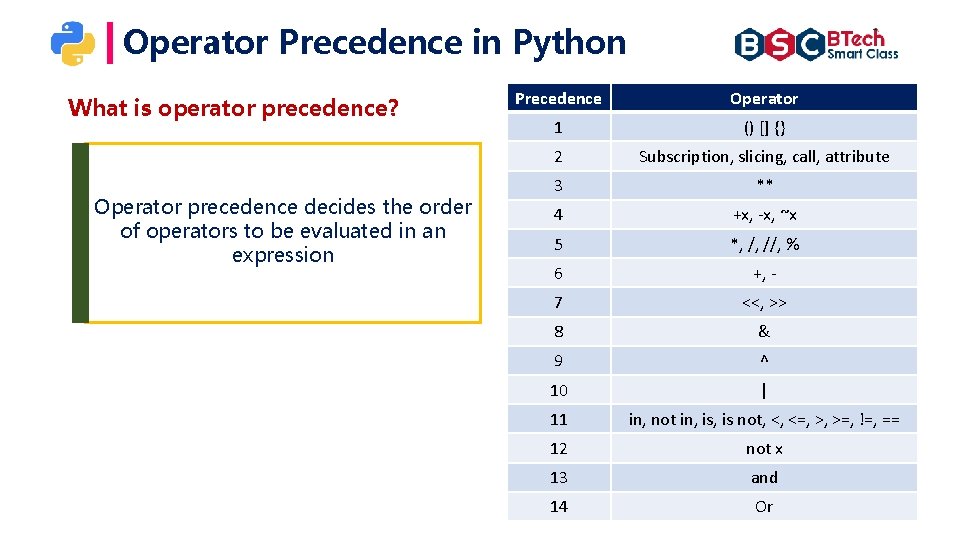 Operator Precedence in Python

BSC BTech Smart Class

What is operator precedence?

Operator precedence decides the order of operators to be evaluated in an expression

| Precedence | Operator |
|---|---|
| 1 | () [] {} |
| 2 | Subscription, slicing, call, attribute |
| 3 | ** |
| 4 | +x, -x, ~x |
| 5 | *, /, //, % |
| 6 | +, - |
| 7 | <<, >> |
| 8 | & |
| 9 | ^ |
| 10 | \| |
| 11 | in, not in, is, is not, <, <=, >, >=, !=, == |
| 12 | not x |
| 13 | and |
| 14 | Or |